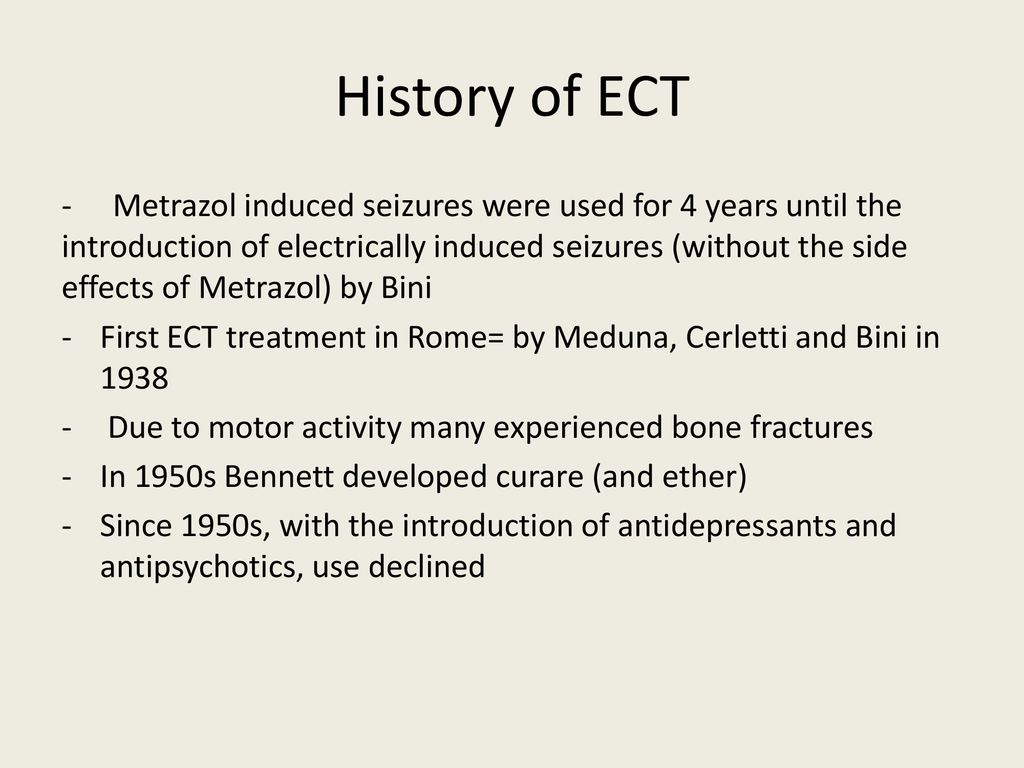 History of ECT

- Metrazol induced seizures were used for 4 years until the introduction of electrically induced seizures (without the side effects of Metrazol) by Bini

- First ECT treatment in Rome= by Meduna, Cerletti and Bini in 1938

- Due to motor activity many experienced bone fractures

- In 1950s Bennett developed curare (and ether)

- Since 1950s, with the introduction of antidepressants and antipsychotics, use declined